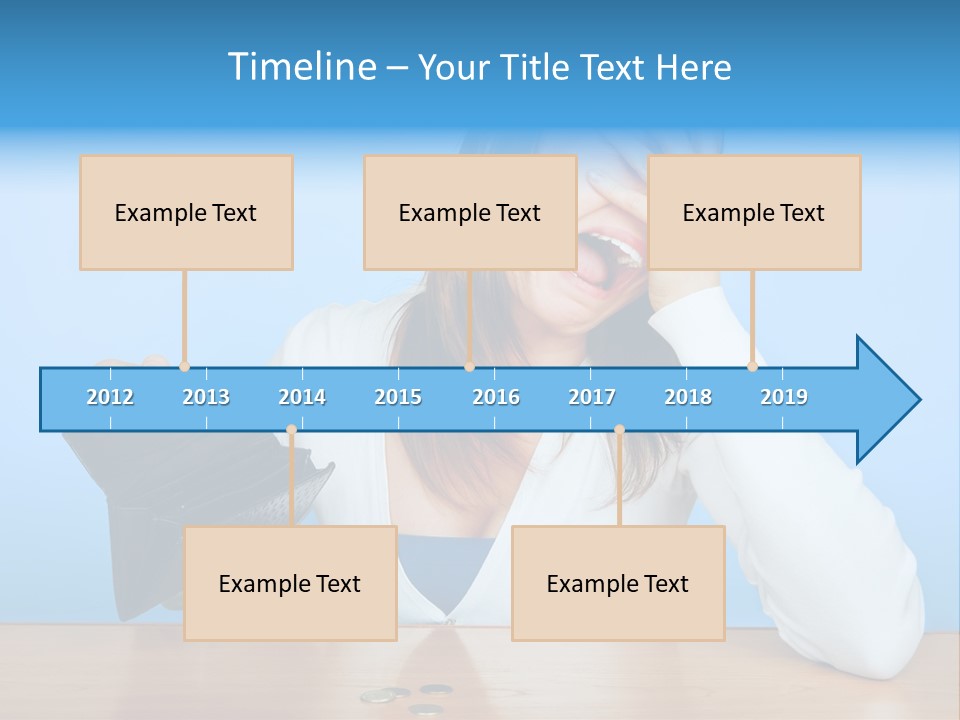 Timeline – Your Title Text Here

Example Text

Example Text

Example Text

2012 2013 2014 2015 2016 2017 2018 2019

Example Text

Example Text